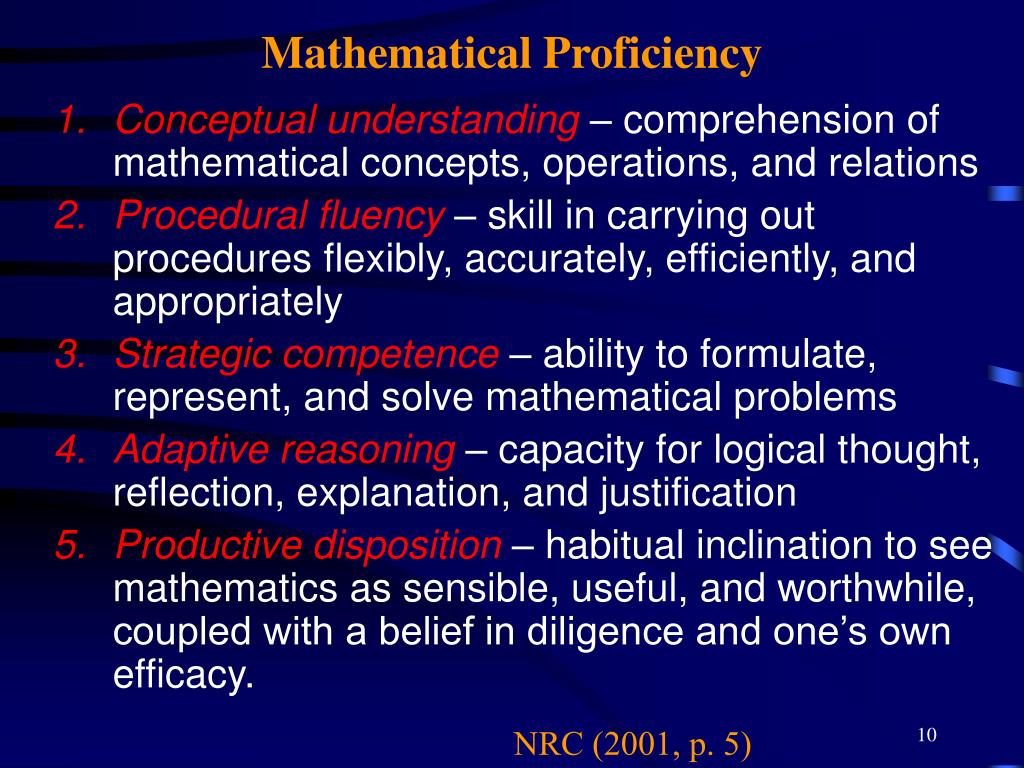 Mathematical Proficiency

1. Conceptual understanding – comprehension of mathematical concepts, operations, and relations
2. Procedural fluency – skill in carrying out procedures flexibly, accurately, efficiently, and appropriately
3. Strategic competence – ability to formulate, represent, and solve mathematical problems
4. Adaptive reasoning – capacity for logical thought, reflection, explanation, and justification
5. Productive disposition – habitual inclination to see mathematics as sensible, useful, and worthwhile, coupled with a belief in diligence and one's own efficacy.

NRC (2001, p. 5)

10